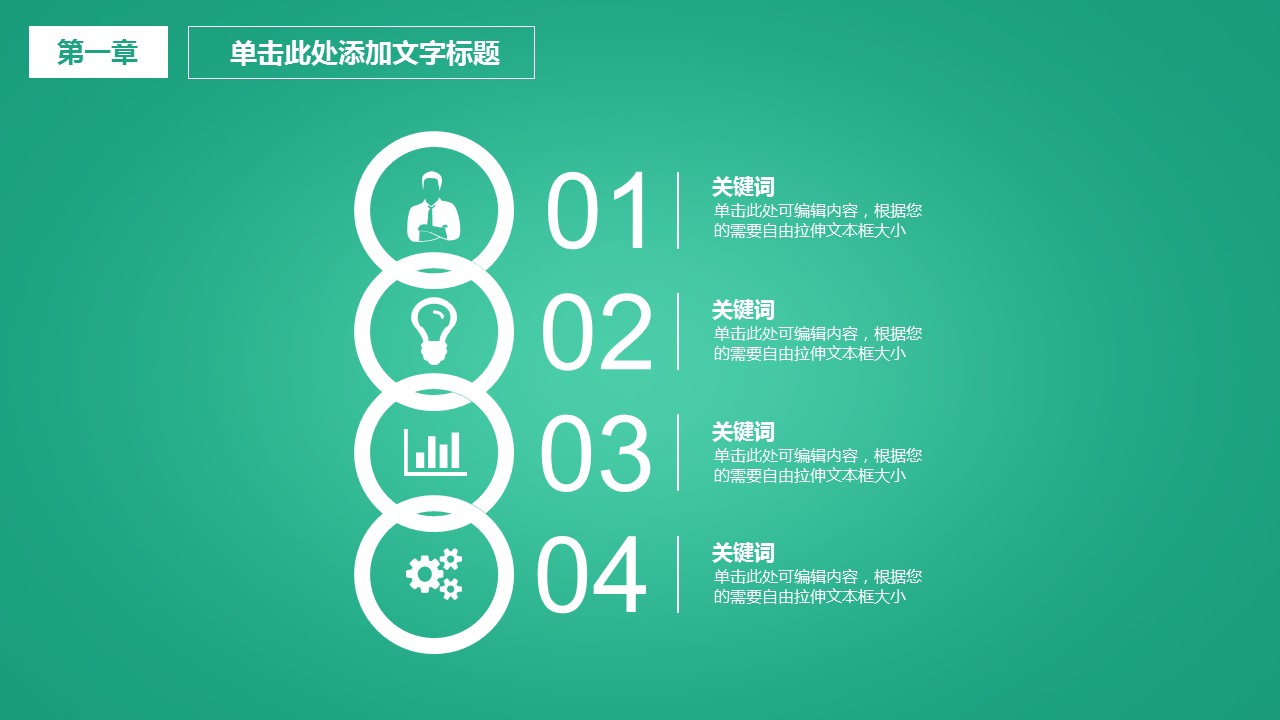 第一章

单击此处添加文字标题

01

关键词
单击此处可编辑内容，根据您的需要自由拉伸文本框大小

02

关键词
单击此处可编辑内容，根据您的需要自由拉伸文本框大小

03

关键词
单击此处可编辑内容，根据您的需要自由拉伸文本框大小

04

关键词
单击此处可编辑内容，根据您的需要自由拉伸文本框大小